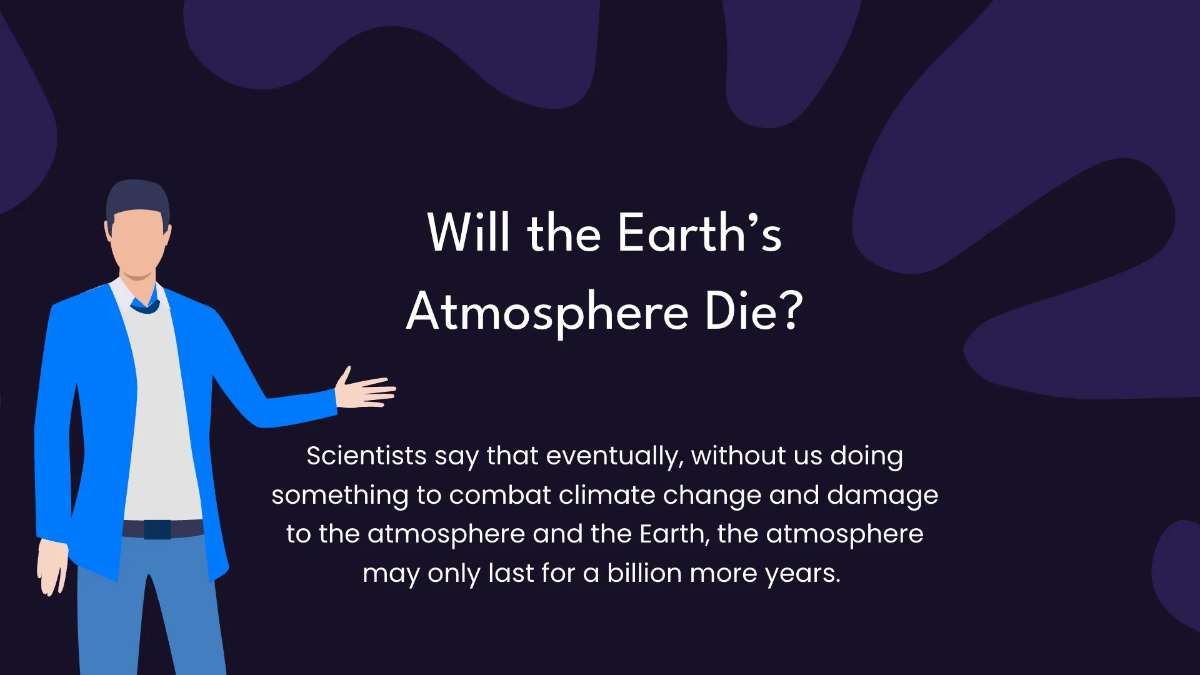 Will the Earth’s Atmosphere Die?

Scientists say that eventually, without us doing something to combat climate change and damage to the atmosphere and the Earth, the atmosphere may only last for a billion more years.